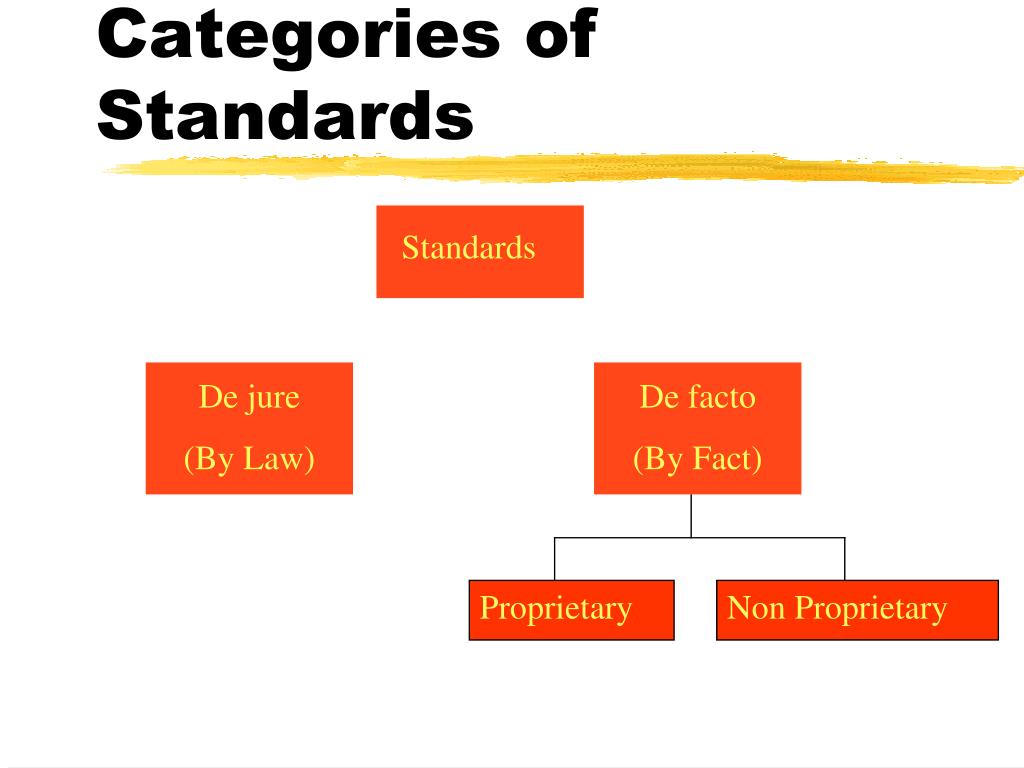 Categories of Standards

Standards

De jure
(By Law)

De facto
(By Fact)

Proprietary

Non Proprietary